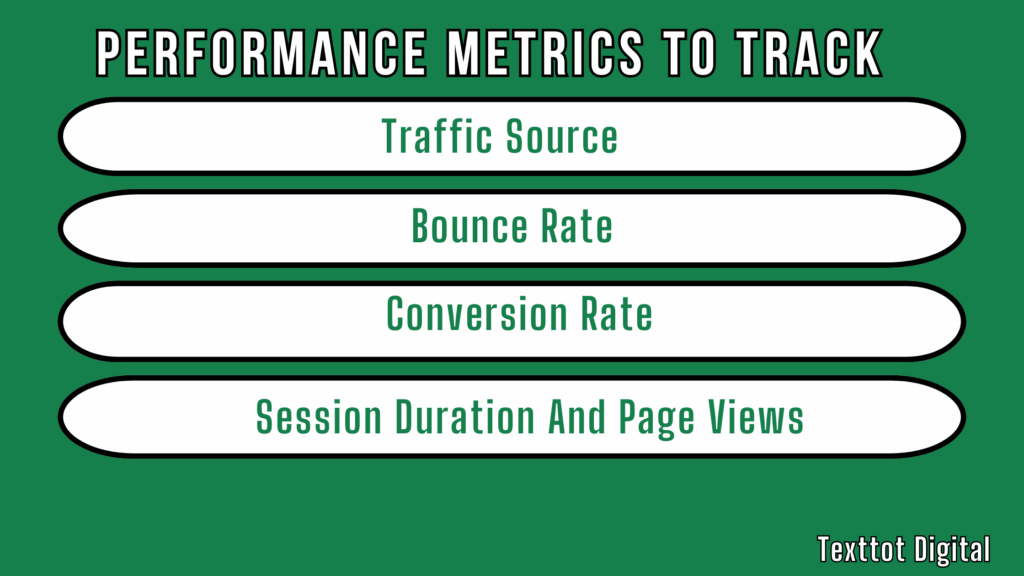 PERFORMANCE METRICS TO TRACK

Traffic Source

Bounce Rate

Conversion Rate

Session Duration And Page Views

Texttot Digital